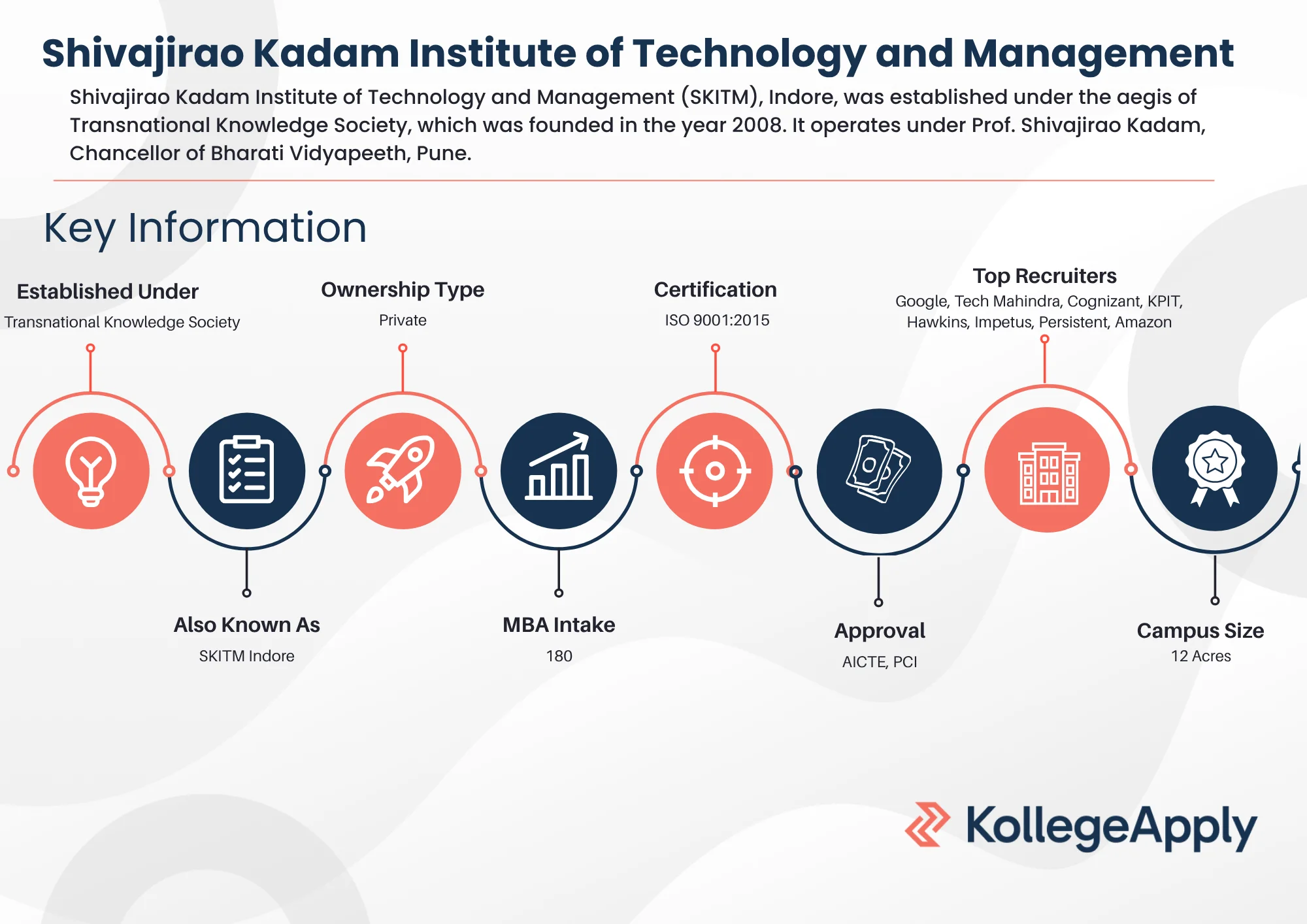 Shivajirao Kadam Institute of Technology and Management

Shivajirao Kadam Institute of Technology and Management (SKITM), Indore, was established under the aegis of Transnational Knowledge Society, which was founded in the year 2008. It operates under Prof. Shivajirao Kadam, Chancellor of Bharati Vidyapeeth, Pune.

Key Information

Established Under
Transnational Knowledge Society

Ownership Type
Private

Certification
ISO 9001:2015

Top Recruiters
Google, Tech Mahindra, Cognizant, KPIT, Hawkins, Impetus, Persistent, Amazon

Also Known As
SKITM Indore

MBA Intake
180

Approval
AICTE, PCI

Campus Size
12 Acres

KollegeApply